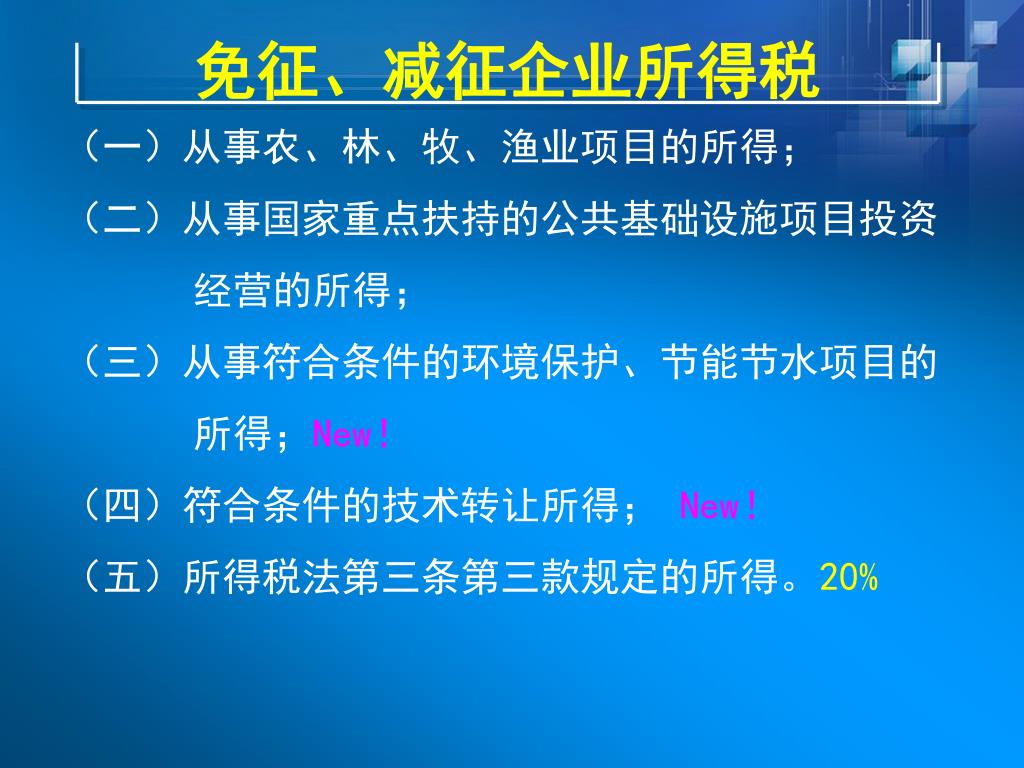 免征、减征企业所得税

（一）从事农、林、牧、渔业项目的所得；

（二）从事国家重点扶持的公共基础设施项目投资经营的所得；

（三）从事符合条件的环境保护、节能节水项目的所得；New!

（四）符合条件的技术转让所得； New!

（五）所得税法第三条第三款规定的所得。20%